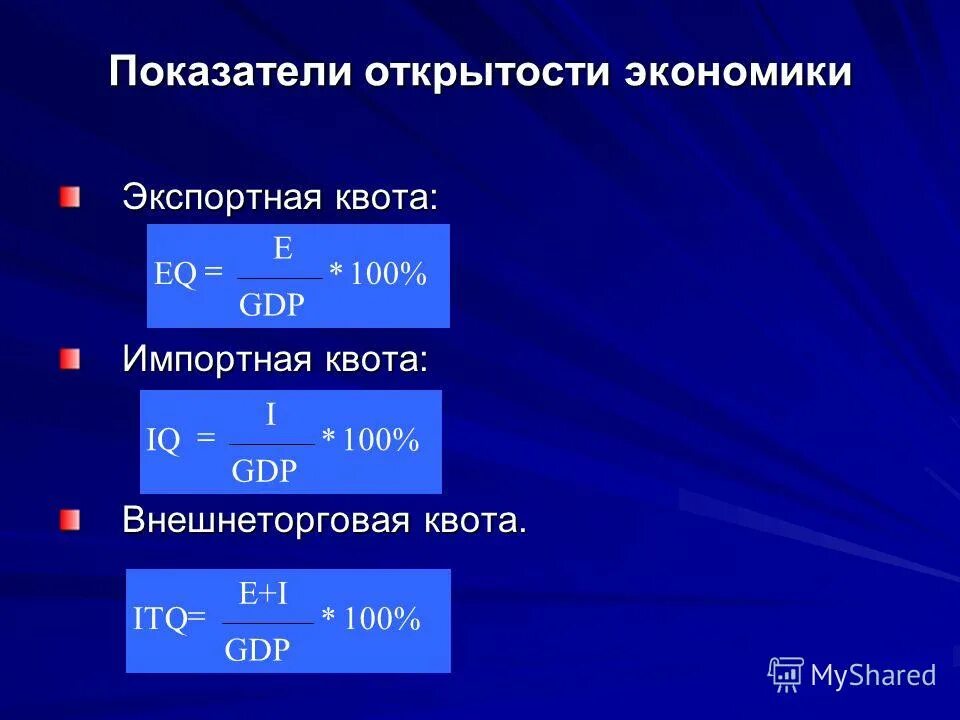 Показатели открытости экономики

Экспортная квота:

$EQ = \frac{E}{GDP} * 100\%$

Импортная квота:

$IQ = \frac{I}{GDP} * 100\%$

Внешнеторговая квота.

$ITQ = \frac{E+I}{GDP} * 100\%$

MyShared